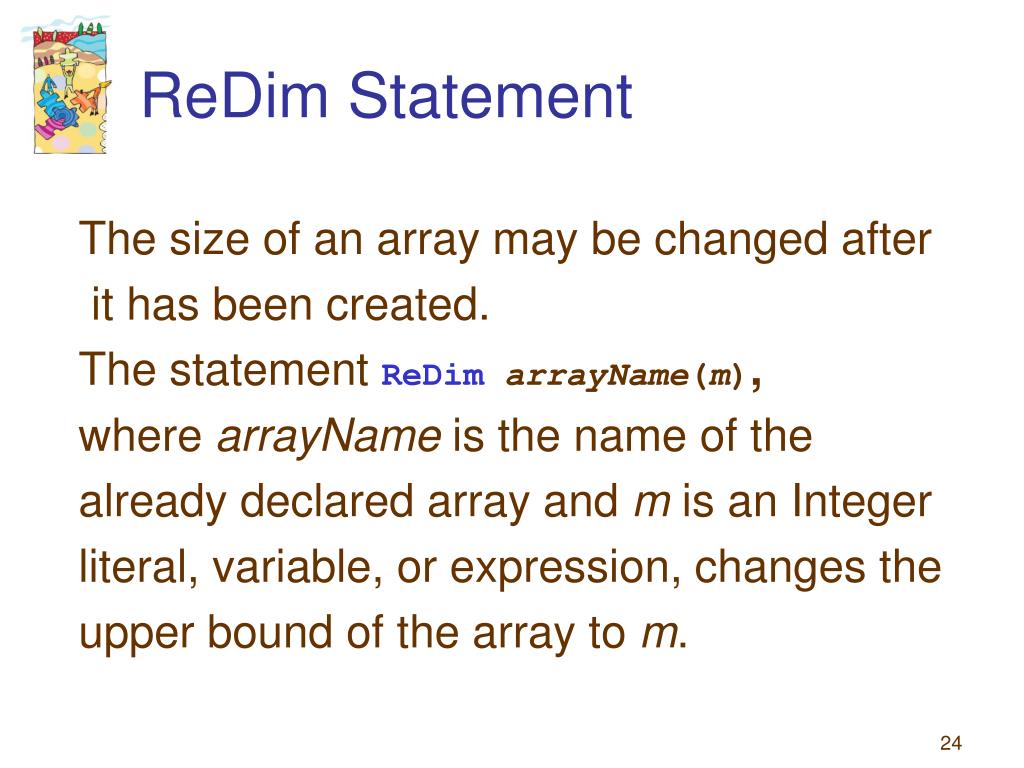 ReDim Statement

The size of an array may be changed after it has been created.

The statement ReDim arrayName(m), where arrayName is the name of the already declared array and m is an Integer literal, variable, or expression, changes the upper bound of the array to m.

24